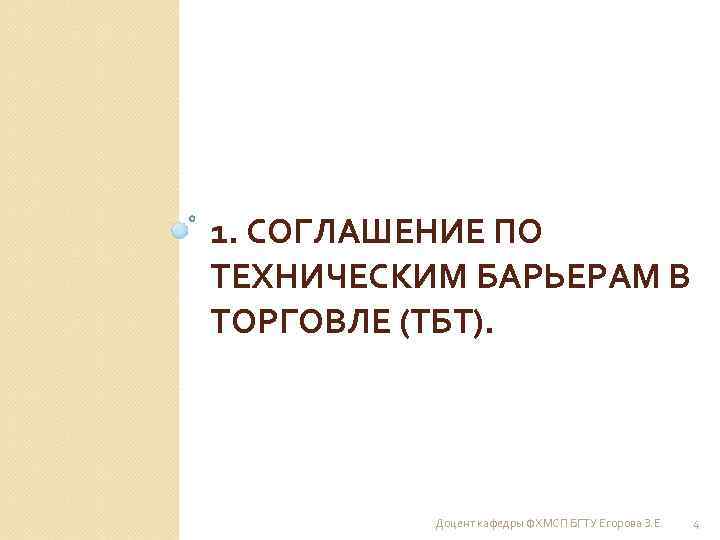 1. СОГЛАШЕНИЕ ПО ТЕХНИЧЕСКИМ БАРЬЕРАМ В ТОРГОВЛЕ (ТБТ).

Доцент кафедры ФХМСП БГТУ Егорова З.Е. 4